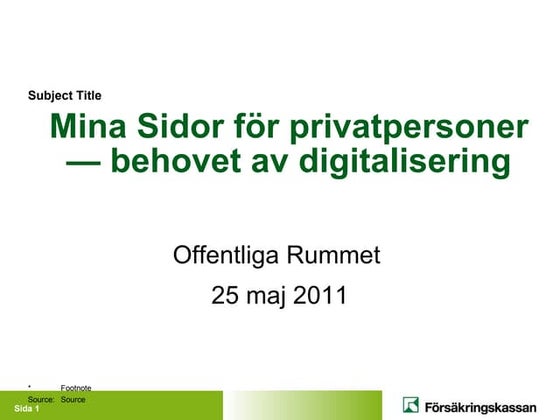 Subject Title

Mina Sidor för privatpersoner — behovet av digitalisering

Offentliga Rummet

25 maj 2011

* Footnote

Source: Source

Sida 1

Försäkringskassan